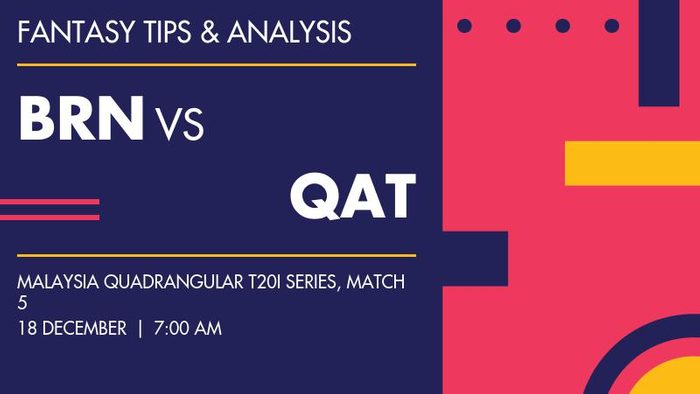 FANTASY TIPS & ANALYSIS

BRN VS

QAT

MALAYSIA QUADRANGULAR T20I SERIES, MATCH 5

18 DECEMBER | 7:00 AM